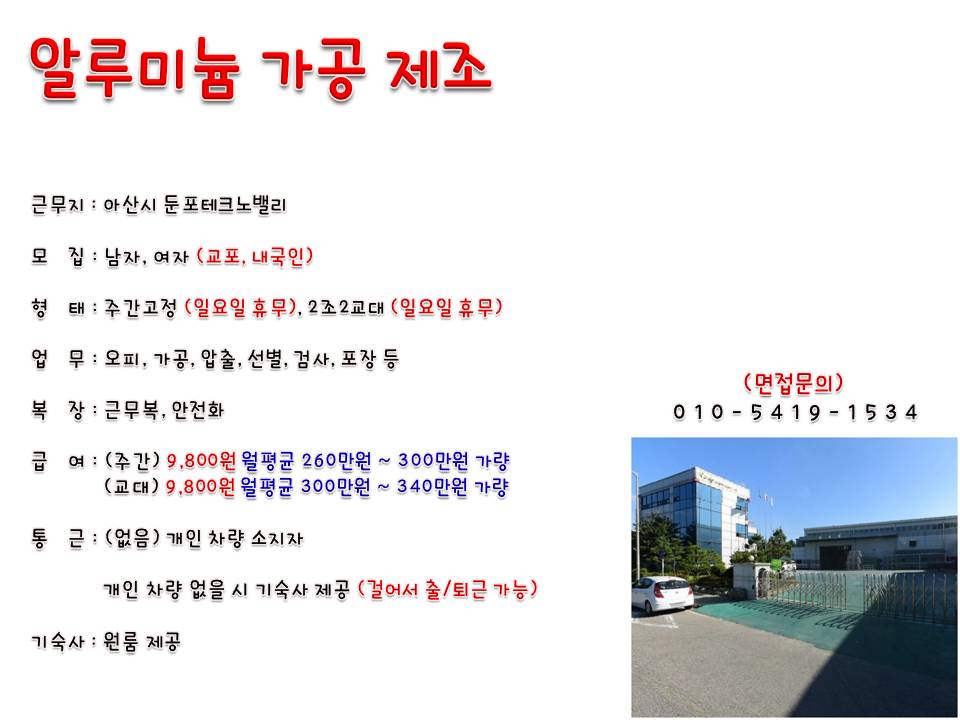 알루미늄 가공 제조

근무지 : 아산시 둔포테크노밸리

모 집 : 남자, 여자 (교포, 내국인)

형 태 : 주간고정 (일요일 휴무), 2조2교대 (일요일 휴무)

업 무 : 오피, 가공, 압출, 선별, 검사, 포장 등

복 장 : 근무복, 안전화

급 여 : (주간) 9,800원 월평균 260만원 ~ 300만원 가량
(교대) 9,800원 월평균 300만원 ~ 340만원 가량

통 근 : (없음) 개인 차량 소지자

개인 차량 없을 시 기숙사 제공 (걸어서 출/퇴근 가능)

기숙사 : 원룸 제공

(면접문의)
010-5419-1534